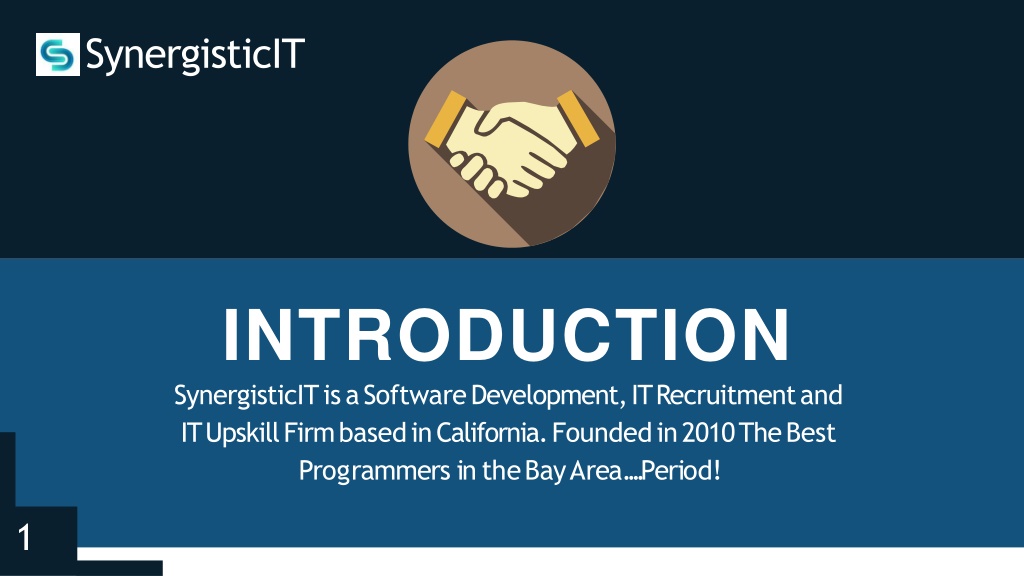 SynergisticIT

INTRODUCTION

SynergisticIT is a Software Development, IT Recruitment and IT Upskill Firm based in California. Founded in 2010 The Best Programmers in the Bay Area….Period!

1